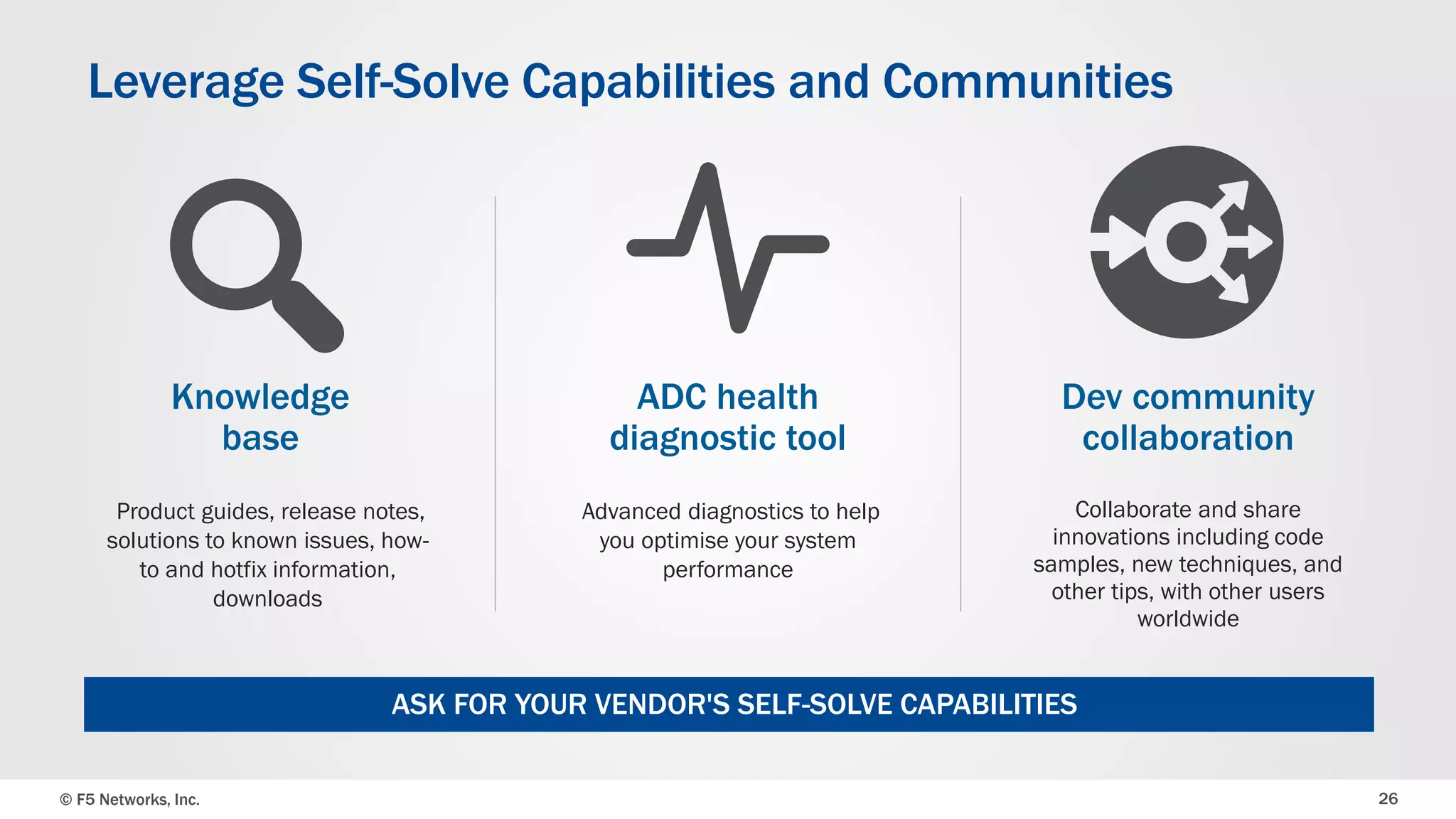 Leverage Self-Solve Capabilities and Communities

Knowledge base

Product guides, release notes, solutions to known issues, how-to and hotfix information, downloads

ADC health diagnostic tool

Advanced diagnostics to help you optimise your system performance

Dev community collaboration

Collaborate and share innovations including code samples, new techniques, and other tips, with other users worldwide

ASK FOR YOUR VENDOR'S SELF-SOLVE CAPABILITIES

© F5 Networks, Inc.

26